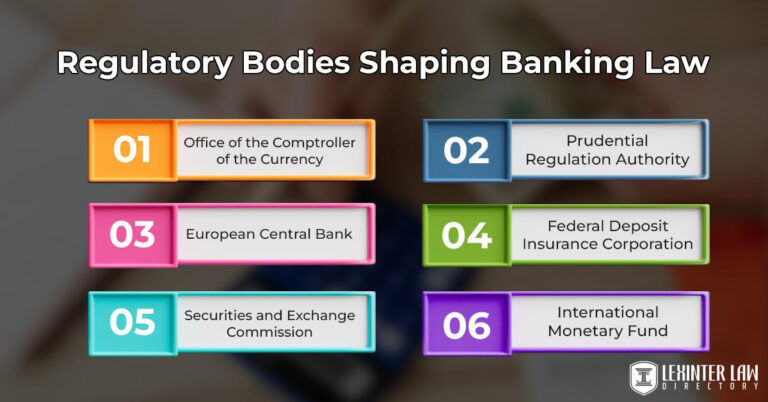 Regulatory Bodies Shaping Banking Law

01 Office of the Comptroller of the Currency

02 Prudential Regulation Authority

03 European Central Bank

04 Federal Deposit Insurance Corporation

05 Securities and Exchange Commission

06 International Monetary Fund

LEXINTER LAW DIRECTORY